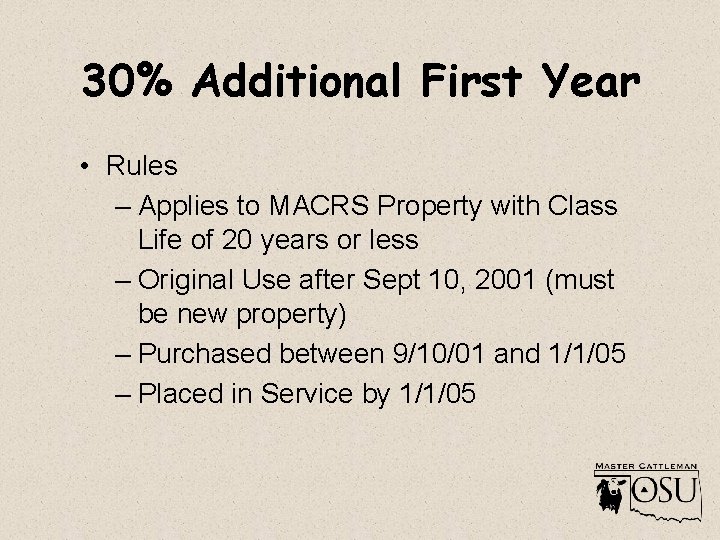 30% Additional First Year

• Rules
– Applies to MACRS Property with Class Life of 20 years or less
– Original Use after Sept 10, 2001 (must be new property)
– Purchased between 9/10/01 and 1/1/05
– Placed in Service by 1/1/05

MASTER CATTLEMAN
OSU